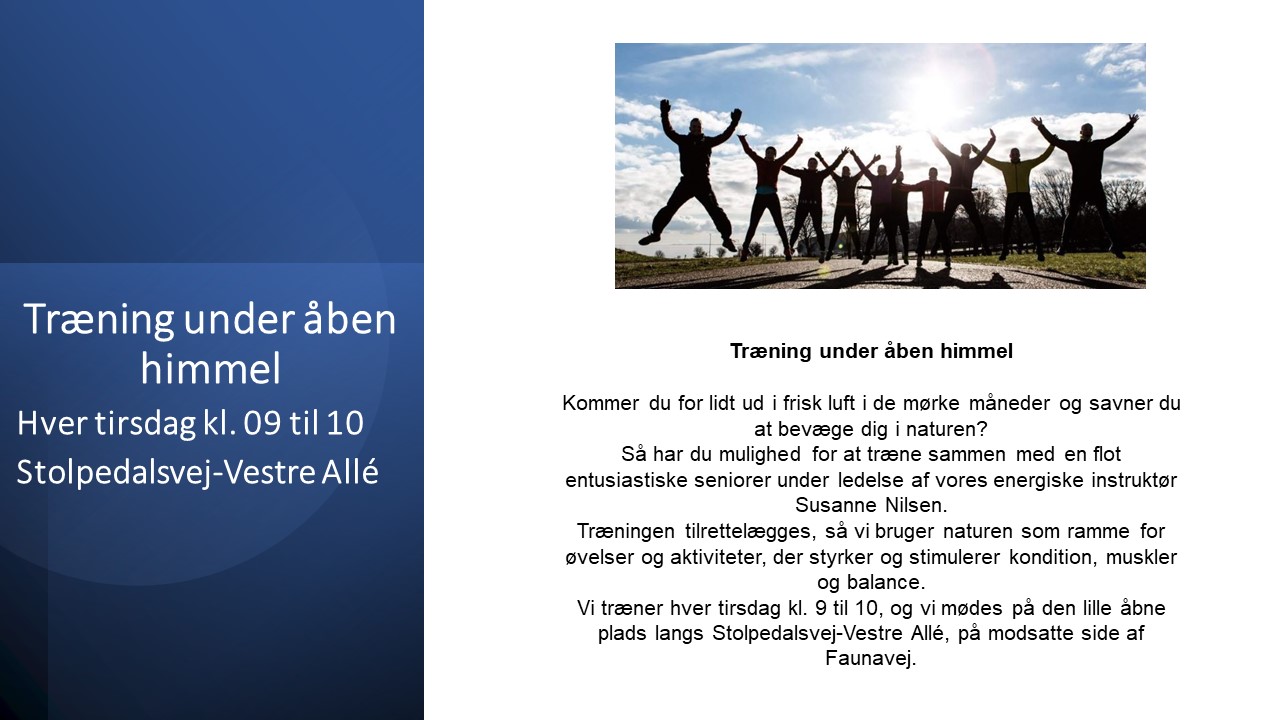 Træning under åben himmel

Hver tirsdag kl. 09 til 10

Stolpedalsvej-Vestre Allé

Træning under åben himmel

Kommer du for lidt ud i frisk luft i de mørke måneder og savner du at bevæge dig i naturen?
Så har du mulighed for at træne sammen med en flot entusiastiske seniorer under ledelse af vores energiske instruktør Susanne Nilsen.
Træningen tilrettelægges, så vi bruger naturen som ramme for øvelser og aktiviteter, der styrker og stimulerer kondition, muskler og balance.
Vi træner hver tirsdag kl. 9 til 10, og vi mødes på den lille åbne plads langs Stolpedalsvej-Vestre Allé, på modsatte side af Faunavej.